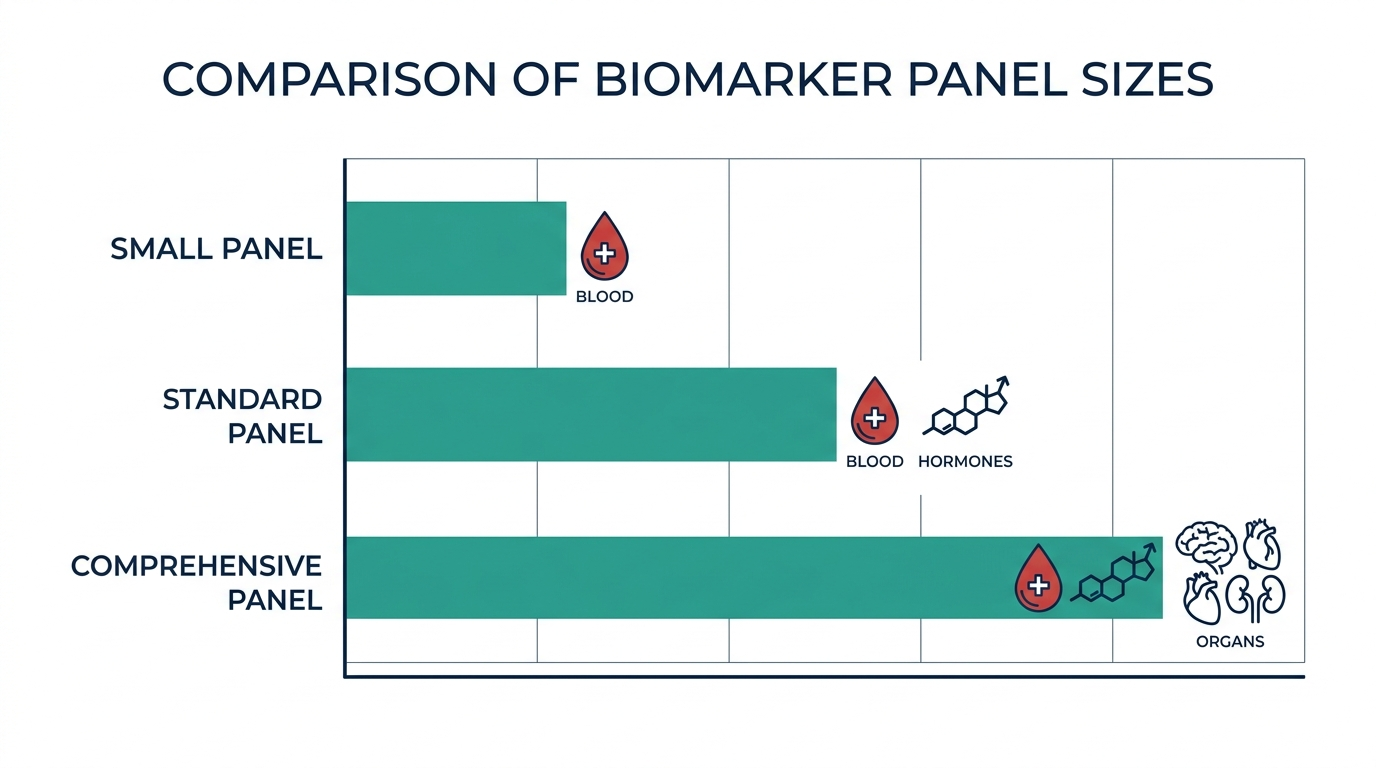 COMPARISON OF BIOMARKER PANEL SIZES

SMALL PANEL

BLOOD

STANDARD PANEL

BLOOD HORMONES

COMPREHENSIVE PANEL

ORGANS